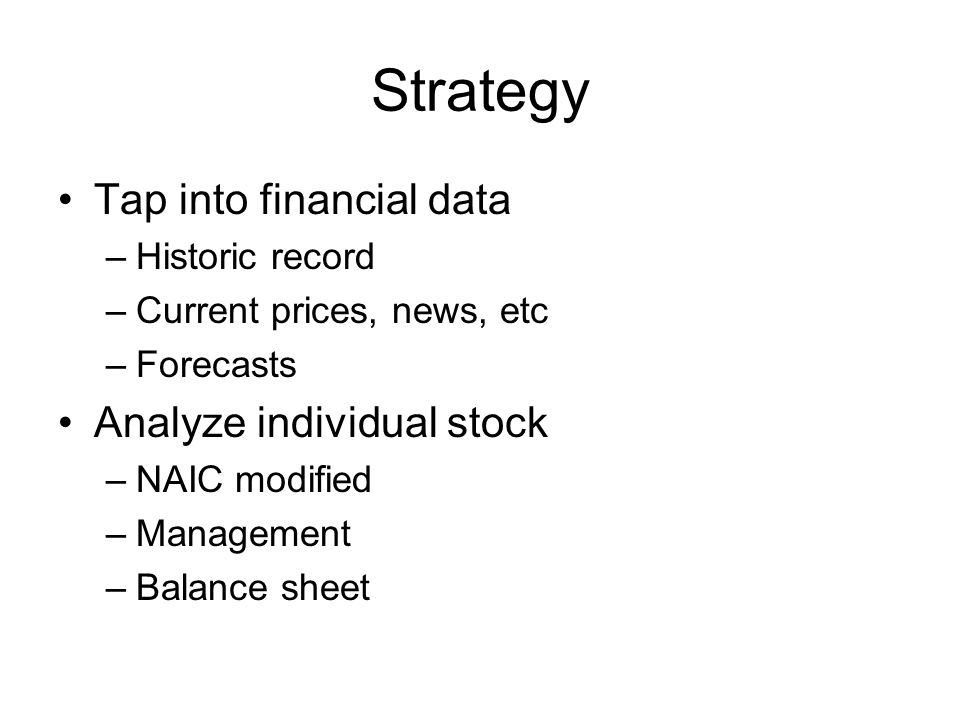 Strategy

• Tap into financial data
– Historic record
– Current prices, news, etc
– Forecasts
• Analyze individual stock
– NAIC modified
– Management
– Balance sheet